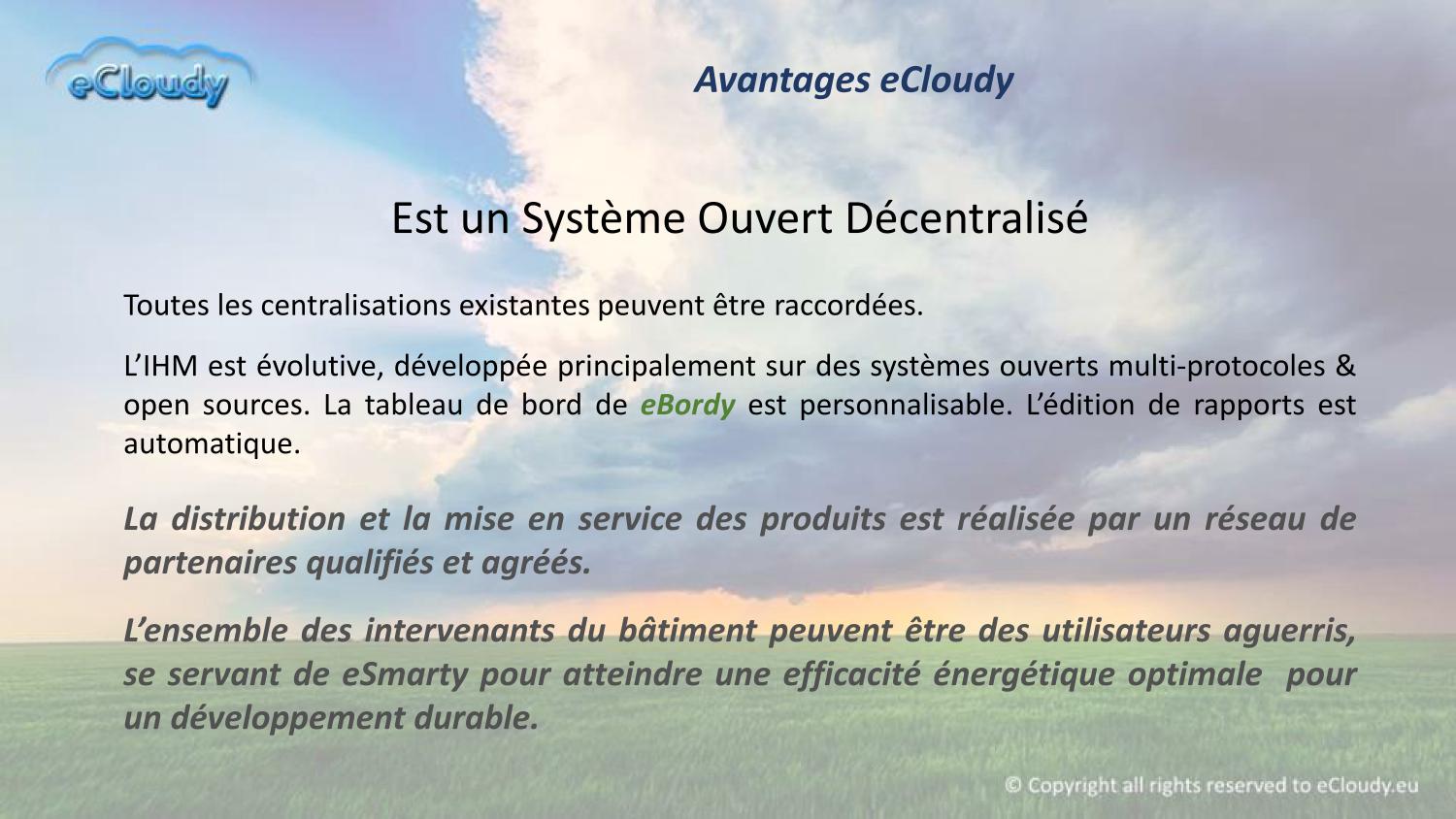 eCloudy

Avantages eCloudy

Est un Système Ouvert Décentralisé

Toutes les centralisations existantes peuvent être raccordées.

L'IHM est évolutive, développée principalement sur des systèmes ouverts multi-protocoles & open sources. La tableau de bord de eBordy est personnalisable. L'édition de rapports est automatique.

La distribution et la mise en service des produits est réalisée par un réseau de partenaires qualifiés et agréés.

L'ensemble des intervenants du bâtiment peuvent être des utilisateurs aguerris, se servant de eSmarty pour atteindre une efficacité énergétique optimale pour un développement durable.

© Copyright all rights reserved to eCloudy.eu